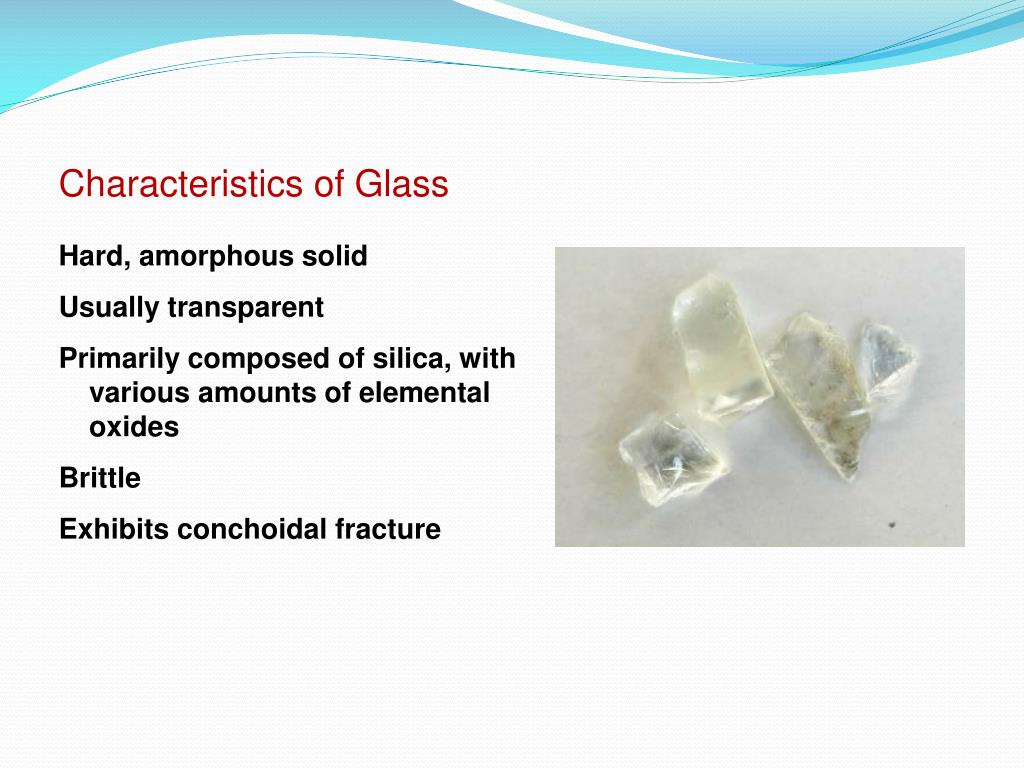 Characteristics of Glass

Hard, amorphous solid

Usually transparent

Primarily composed of silica, with various amounts of elemental oxides

Brittle

Exhibits conchoidal fracture